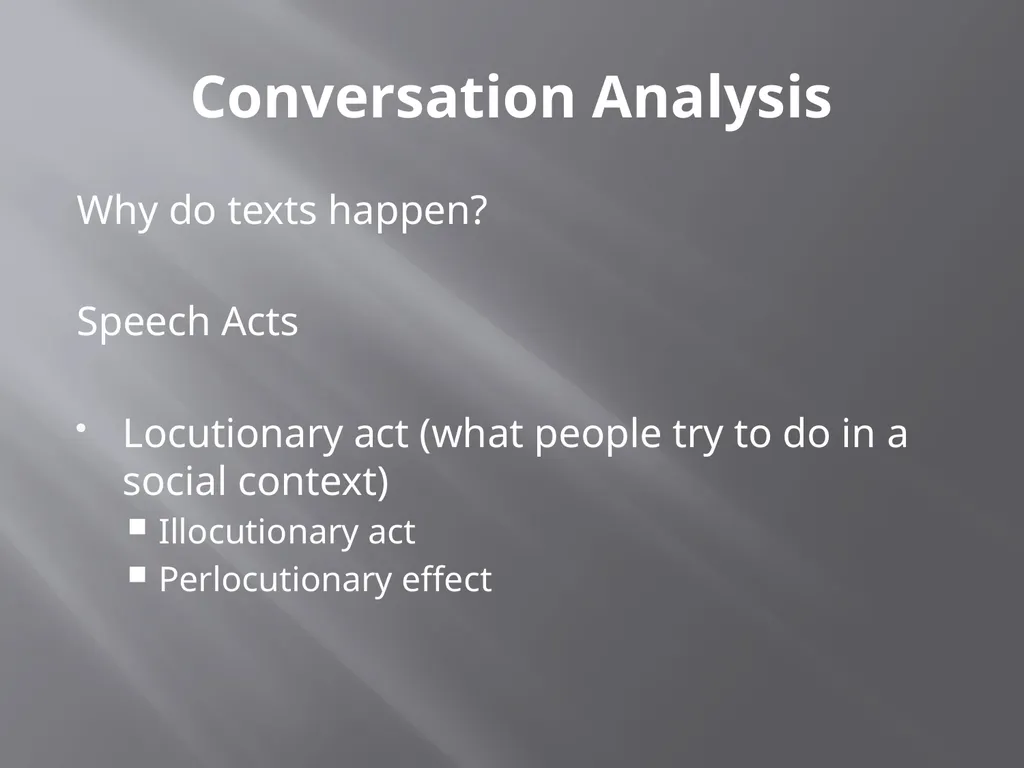 Conversation Analysis

Why do texts happen?

Speech Acts

• Locutionary act (what people try to do in a social context)
  ▪ Illocutionary act
  ▪ Perlocutionary effect